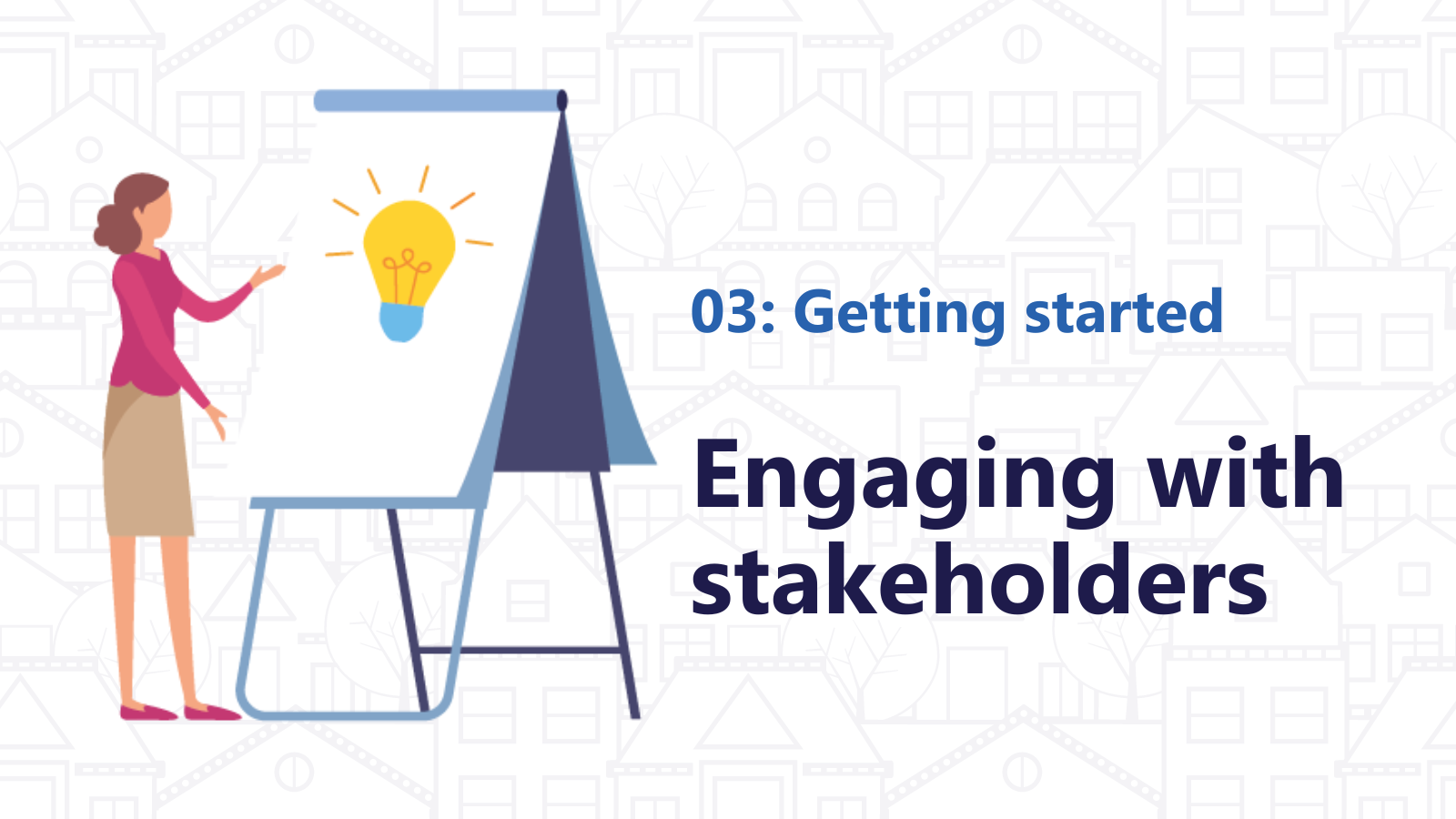 03: Getting started

Engaging with stakeholders